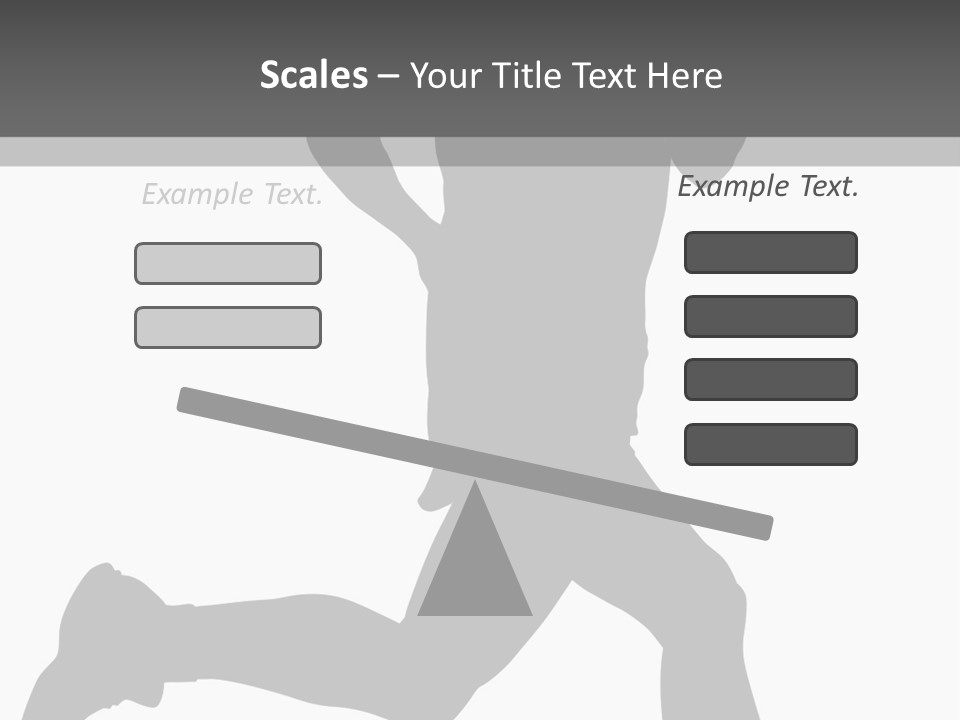 Scales – Your Title Text Here

Example Text.

Example Text.